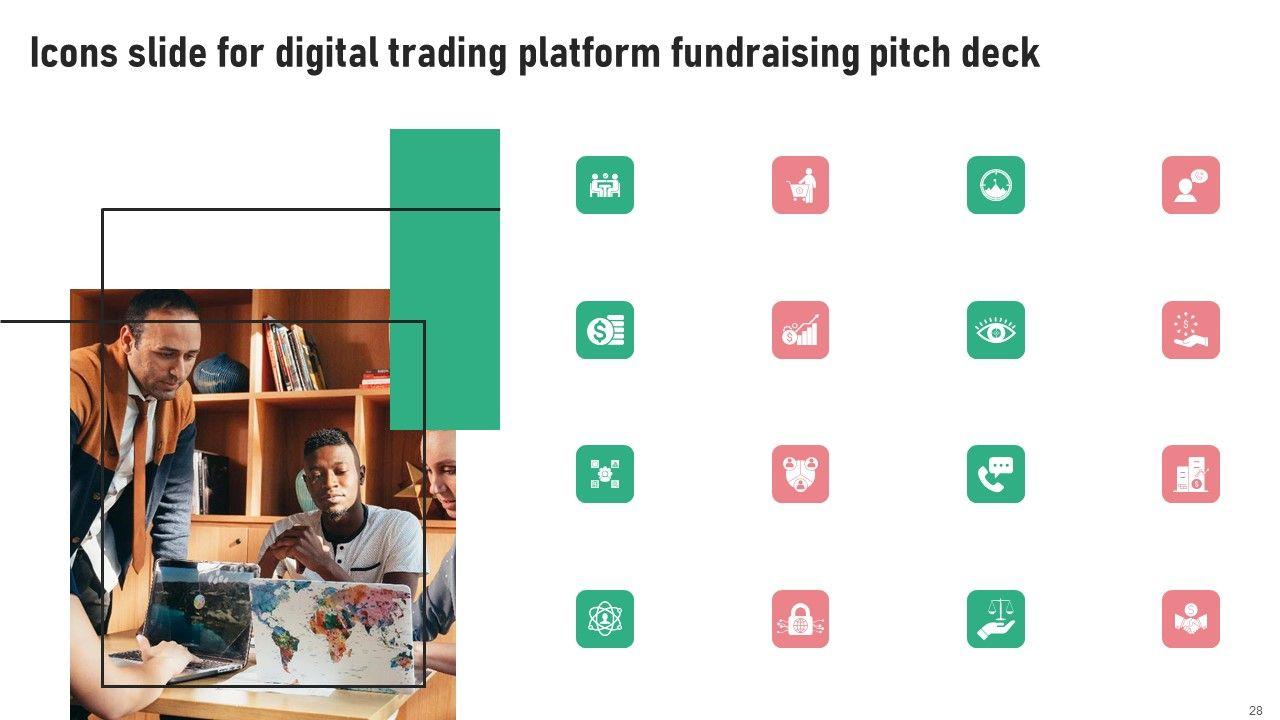 Icons slide for digital trading platform fundraising pitch deck

28